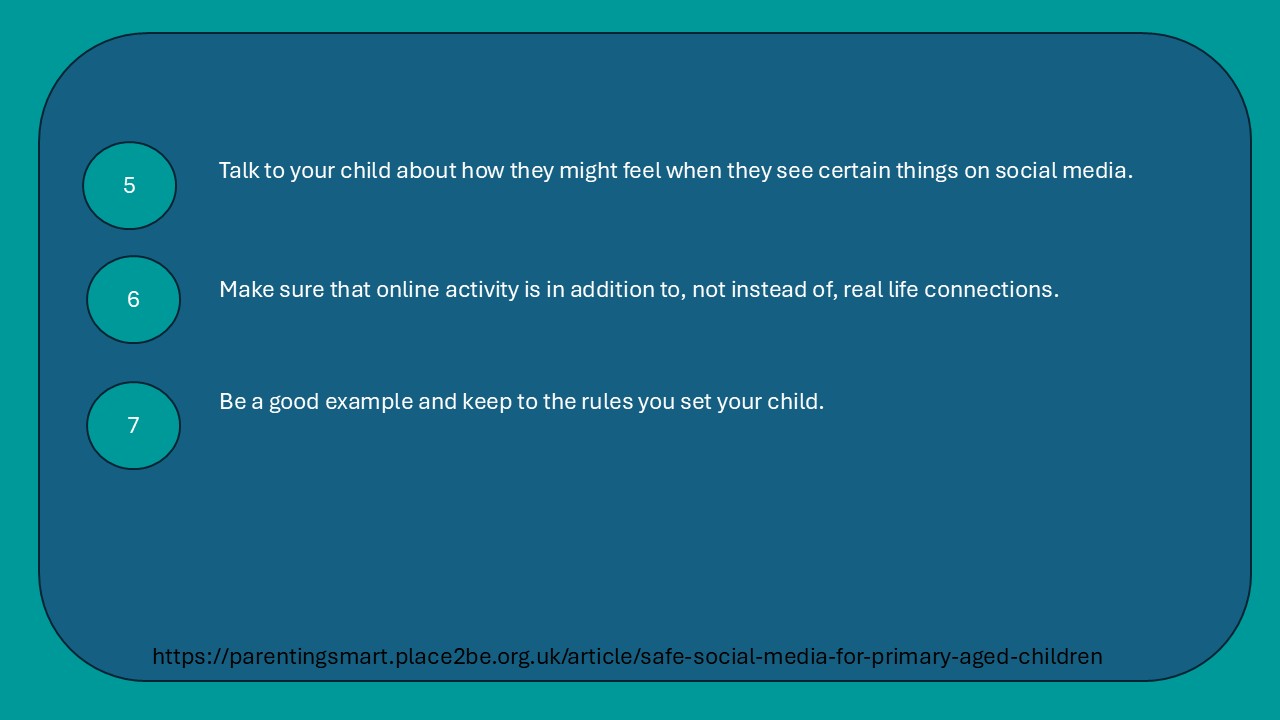 5

Talk to your child about how they might feel when they see certain things on social media.

6

Make sure that online activity is in addition to, not instead of, real life connections.

7

Be a good example and keep to the rules you set your child.

https://parentingsmart.place2be.org.uk/article/safe-social-media-for-primary-aged-children